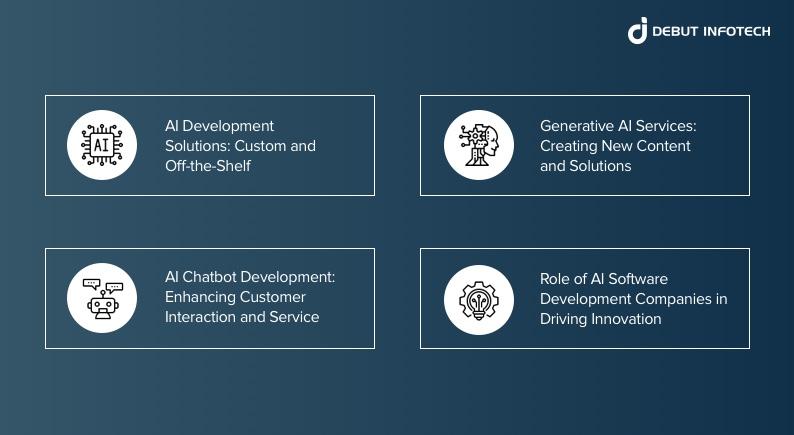 DEBUT INFOTECH

AI

AI Development Solutions: Custom and Off-the-Shelf

Generative AI Services: Creating New Content and Solutions

AI Chatbot Development: Enhancing Customer Interaction and Service

Role of AI Software Development Companies in Driving Innovation